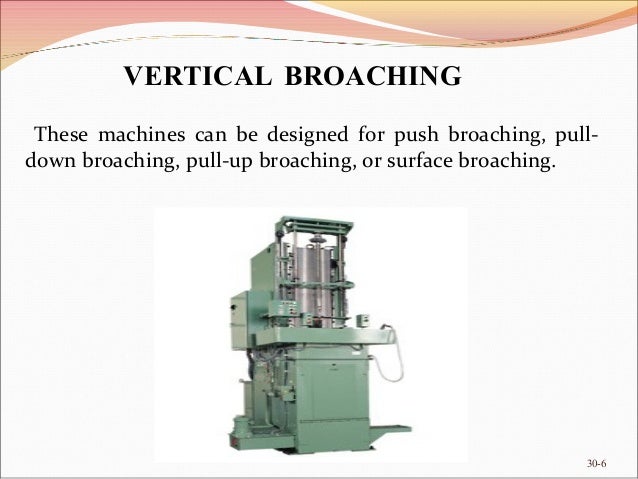 VERTICAL BROACHING

These machines can be designed for push broaching, pull-down broaching, pull-up broaching, or surface broaching.

30-6